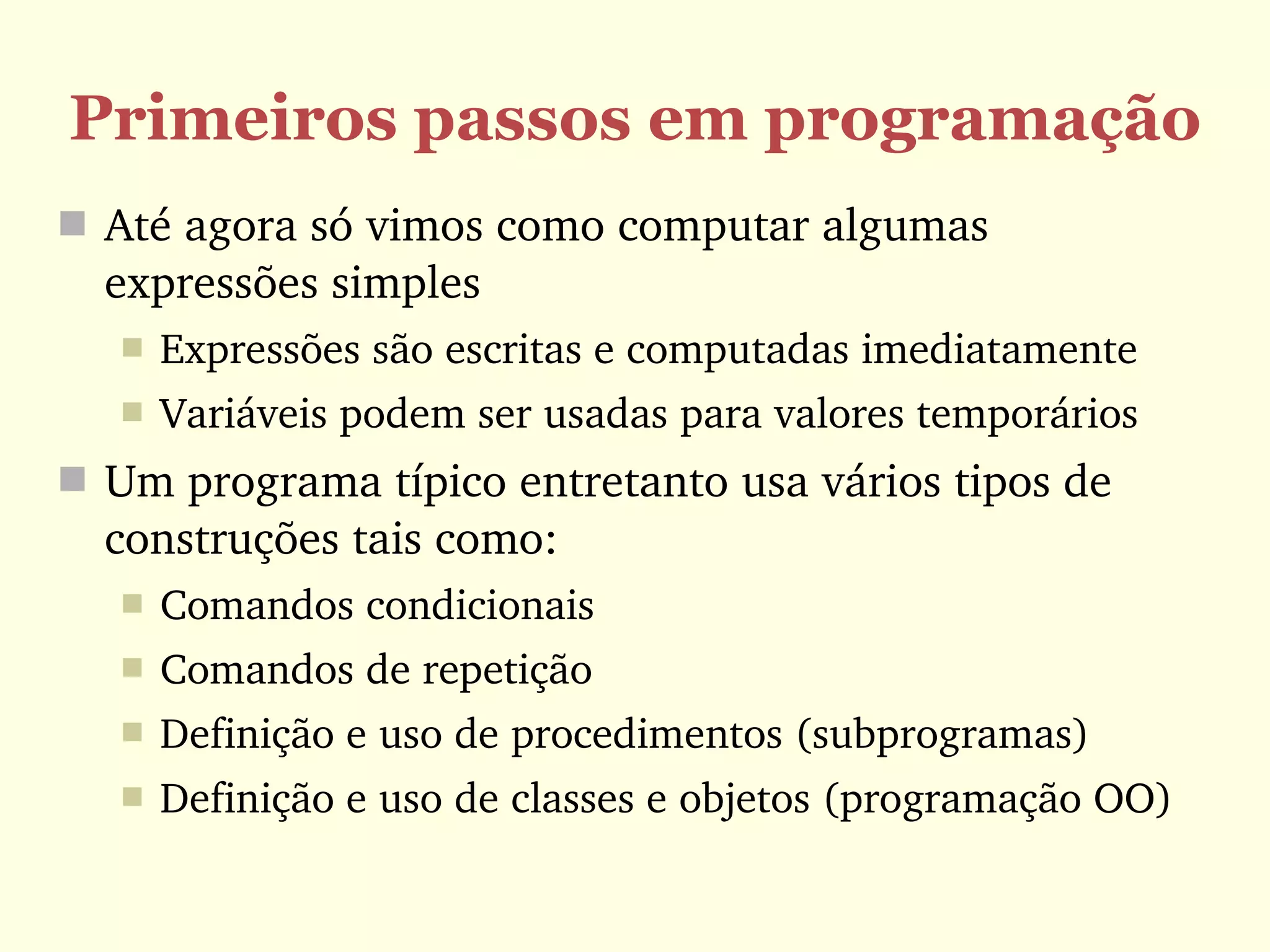 Primeiros passos em programação

Até agora só vimos como computar algumas expressões simples

Expressões são escritas e computadas imediatamente

Variáveis podem ser usadas para valores temporários

Um programa típico entretanto usa vários tipos de construções tais como:

Comandos condicionais

Comandos de repetição

Definição e uso de procedimentos (subprogramas)

Definição e uso de classes e objetos (programação OO)